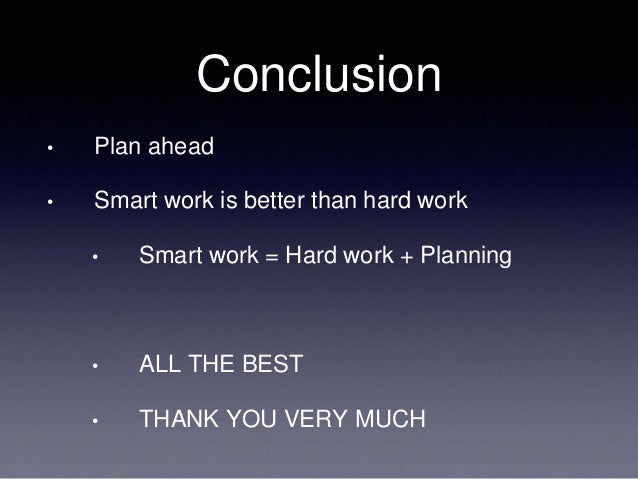 Conclusion

• Plan ahead

• Smart work is better than hard work

• Smart work = Hard work + Planning

• ALL THE BEST

• THANK YOU VERY MUCH